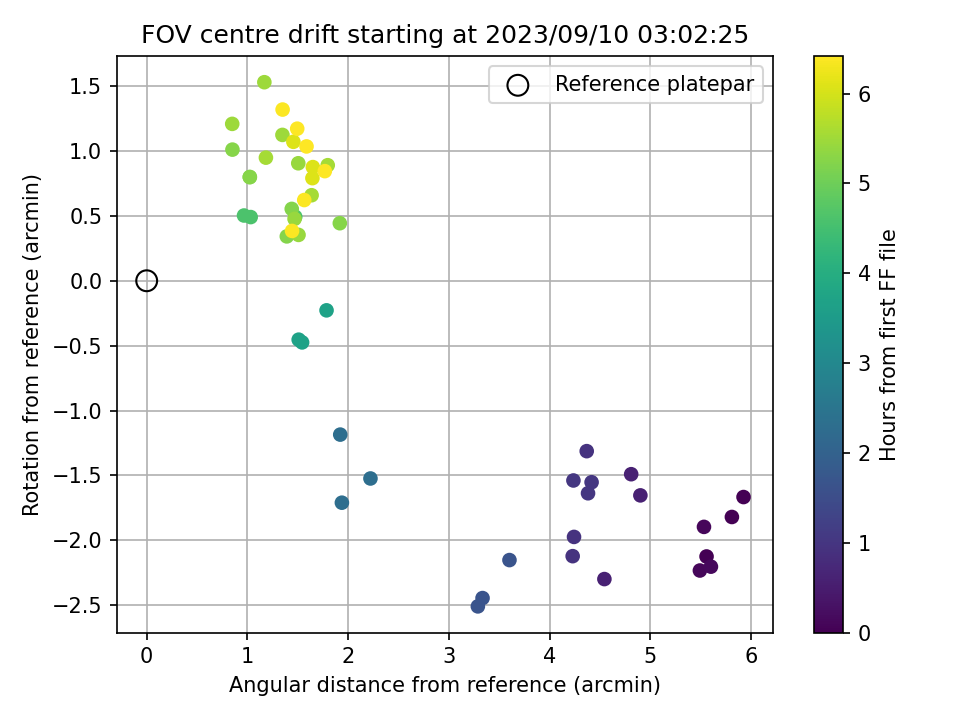 FOV centre drift starting at 2023/09/10 03:02:25

Reference platepar

Rotation from reference (arcmin)

1.5
1.0
0.5
0.0
−0.5
−1.0
−1.5
−2.0
−2.5

0
1
2
3
4
5
6

Angular distance from reference (arcmin)

Hours from first FF file

6
5
4
3
2
1
0